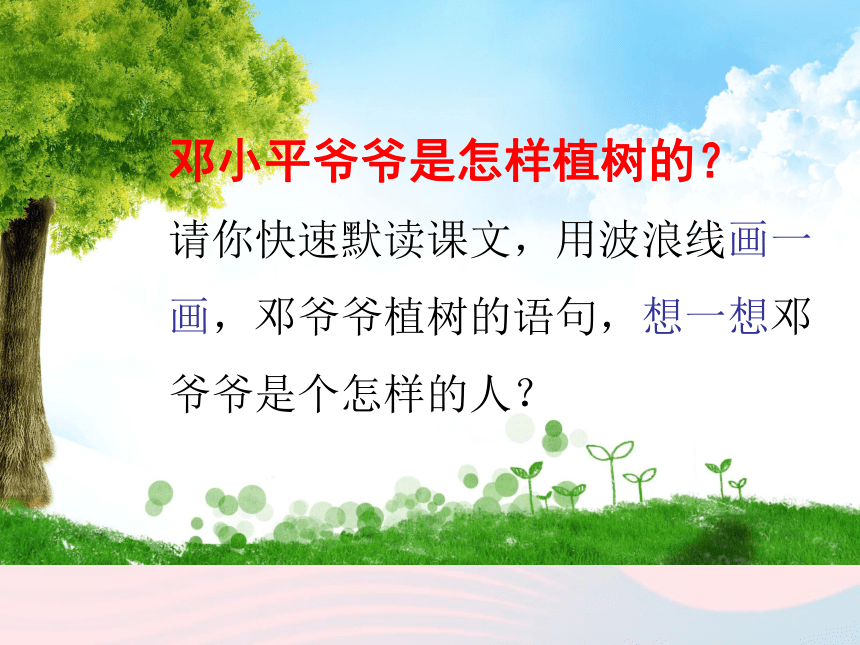 邓小平爷爷是怎样植树的？

请你快速默读课文，用波浪线画一画，邓爷爷植树的语句，想一想邓爷爷是个怎样的人？